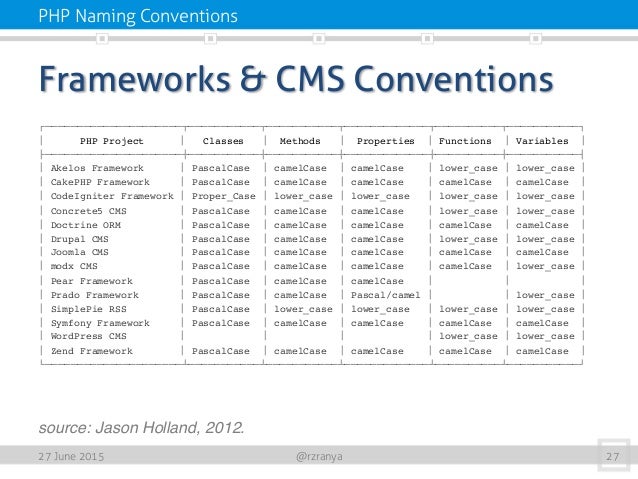 PHP Naming Conventions

Frameworks & CMS Conventions

| PHP Project | Classes | Methods | Properties | Functions | Variables |
|---|---|---|---|---|---|
| Akelos Framework | PascalCase | camelCase | camelCase | lower_case | lower_case |
| CakePHP Framework | PascalCase | camelCase | camelCase | camelCase | camelCase |
| CodeIgniter Framework | Proper_Case | lower_case | lower_case | lower_case | lower_case |
| Concrete5 CMS | PascalCase | camelCase | camelCase | lower_case | lower_case |
| Doctrine ORM | PascalCase | camelCase | camelCase | camelCase | camelCase |
| Drupal CMS | PascalCase | camelCase | camelCase | lower_case | lower_case |
| Joomla CMS | PascalCase | camelCase | camelCase | camelCase | camelCase |
| modx CMS | PascalCase | camelCase | camelCase | camelCase | lower_case |
| Pear Framework | PascalCase | camelCase | camelCase | | |
| Prado Framework | PascalCase | camelCase | Pascal/camel | | lower_case |
| SimplePie RSS | PascalCase | lower_case | lower_case | lower_case | lower_case |
| Symfony Framework | PascalCase | camelCase | camelCase | camelCase | camelCase |
| WordPress CMS | | | | lower_case | lower_case |
| Zend Framework | PascalCase | camelCase | camelCase | camelCase | camelCase |

source: Jason Holland, 2012.

27 June 2015 @rzranya 27